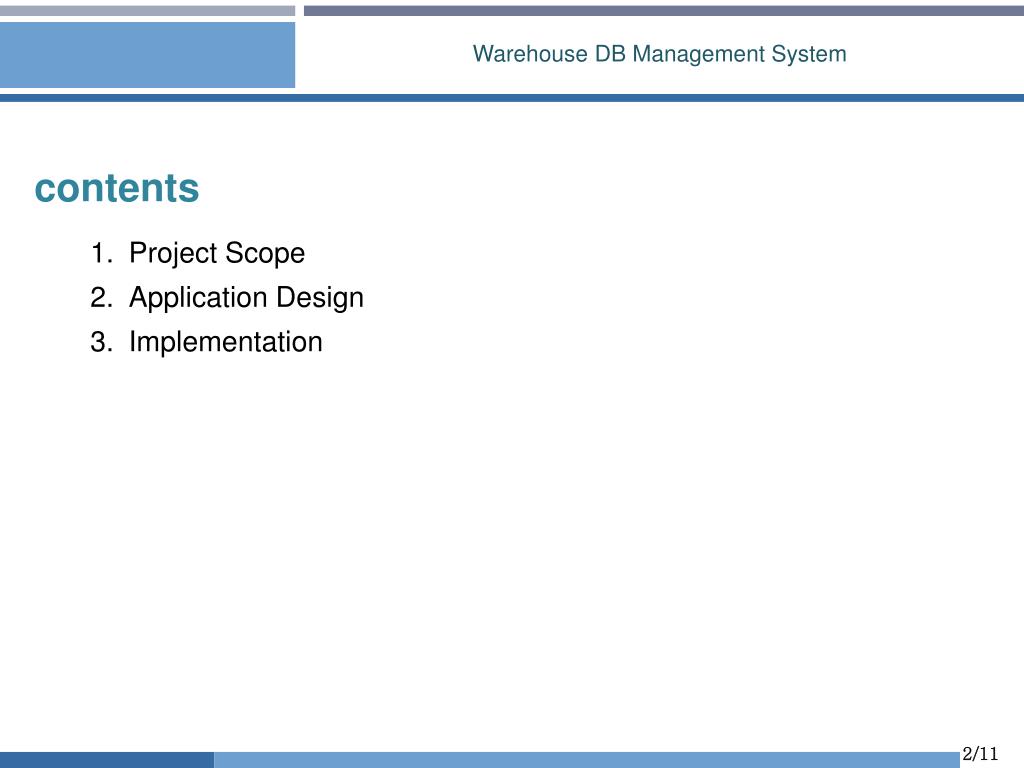 Warehouse DB Management System

contents

1. Project Scope
2. Application Design
3. Implementation

2/11